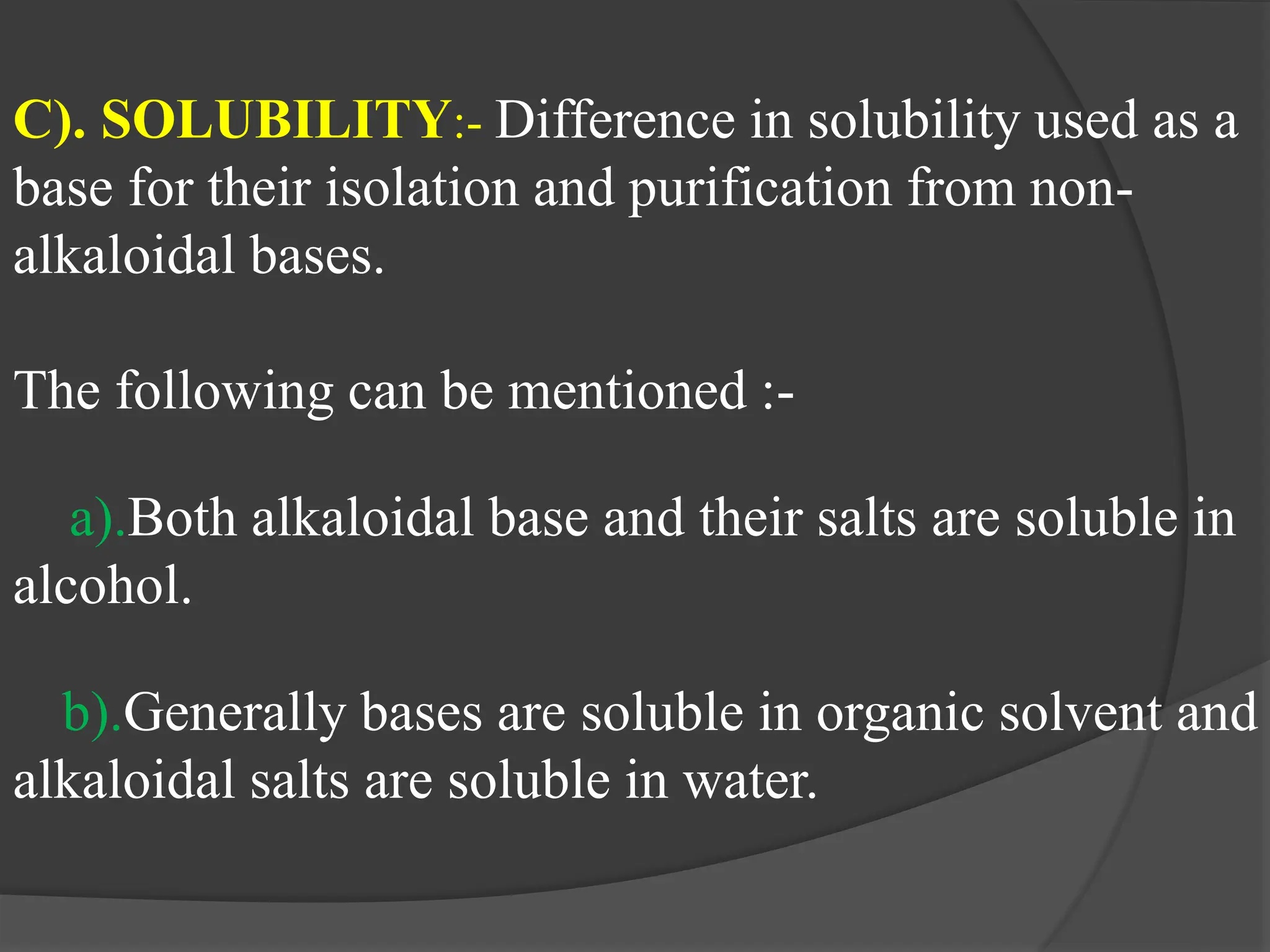 C). SOLUBILITY:- Difference in solubility used as a base for their isolation and purification from non-alkaloidal bases.

The following can be mentioned :-

a).Both alkaloidal base and their salts are soluble in alcohol.

b).Generally bases are soluble in organic solvent and alkaloidal salts are soluble in water.